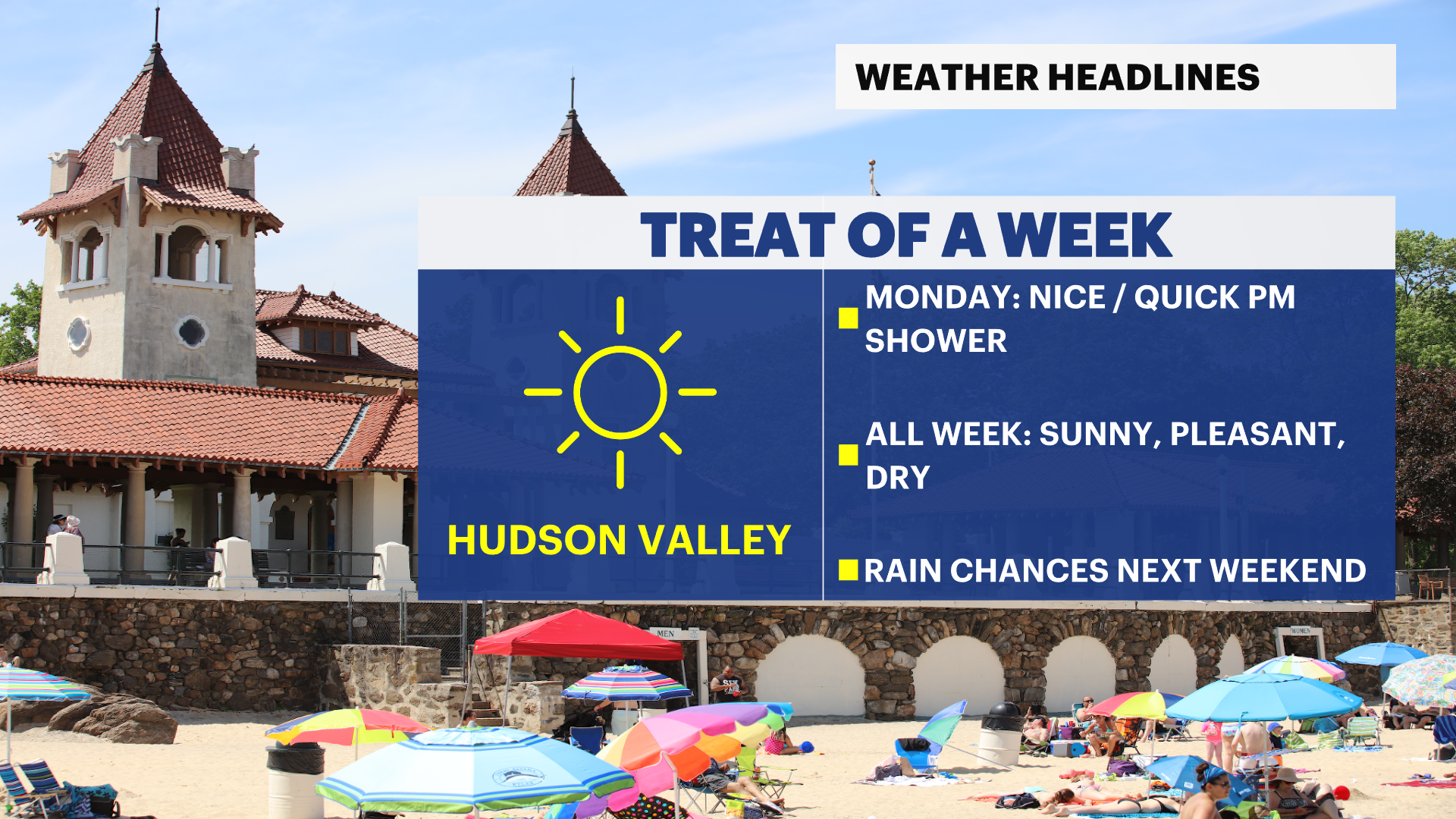 WEATHER HEADLINES

TREAT OF A WEEK

HUDSON VALLEY

MONDAY: NICE / QUICK PM SHOWER

ALL WEEK: SUNNY, PLEASANT, DRY

RAIN CHANCES NEXT WEEKEND

MEN

WOMEN